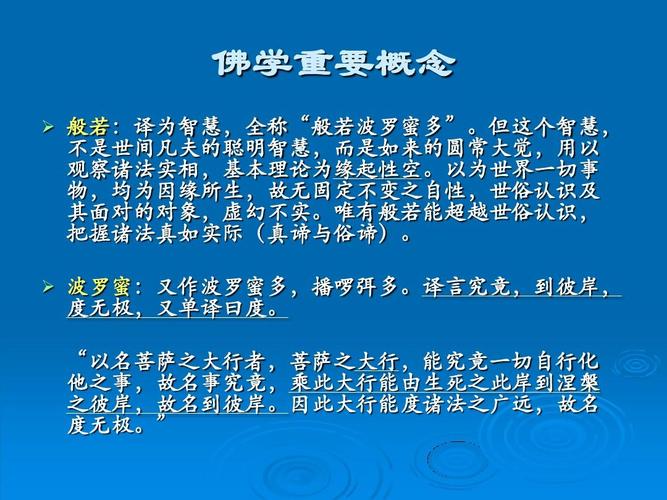 佛学重要概念

➢ 般若：译为智慧，全称“般若波罗蜜多”。但这个智慧，不是世间凡夫的聪明智慧，而是如来的圆常大觉，用以观察诸法实相，基本理论为缘起性空。以为世界一切事物，均为因缘所生，故无固定不变之自性，世俗认识及其面对的对象，虚幻不实。唯有般若能超越世俗认识，把握诸法真如实际（真谛与俗谛）。

➢ 波罗蜜：又作波罗蜜多，播啰弭多。译言究竟，到彼岸，度无极，又单译曰度。

“以名菩萨之大行者，菩萨之大行，能究竟一切自行化他之事，故名事究竟，乘此大行能由生死之此岸到涅槃之彼岸，故名到彼岸。因此大行能度诸法之广远，故名度无极。”